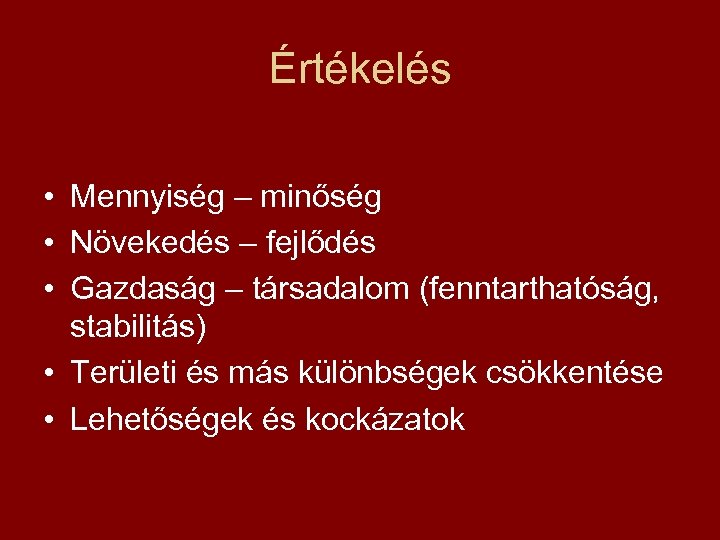 Értékelés

• Mennyiség – minőség
• Növekedés – fejlődés
• Gazdaság – társadalom (fenntarthatóság, stabilitás)
• Területi és más különbségek csökkentése
• Lehetőségek és kockázatok